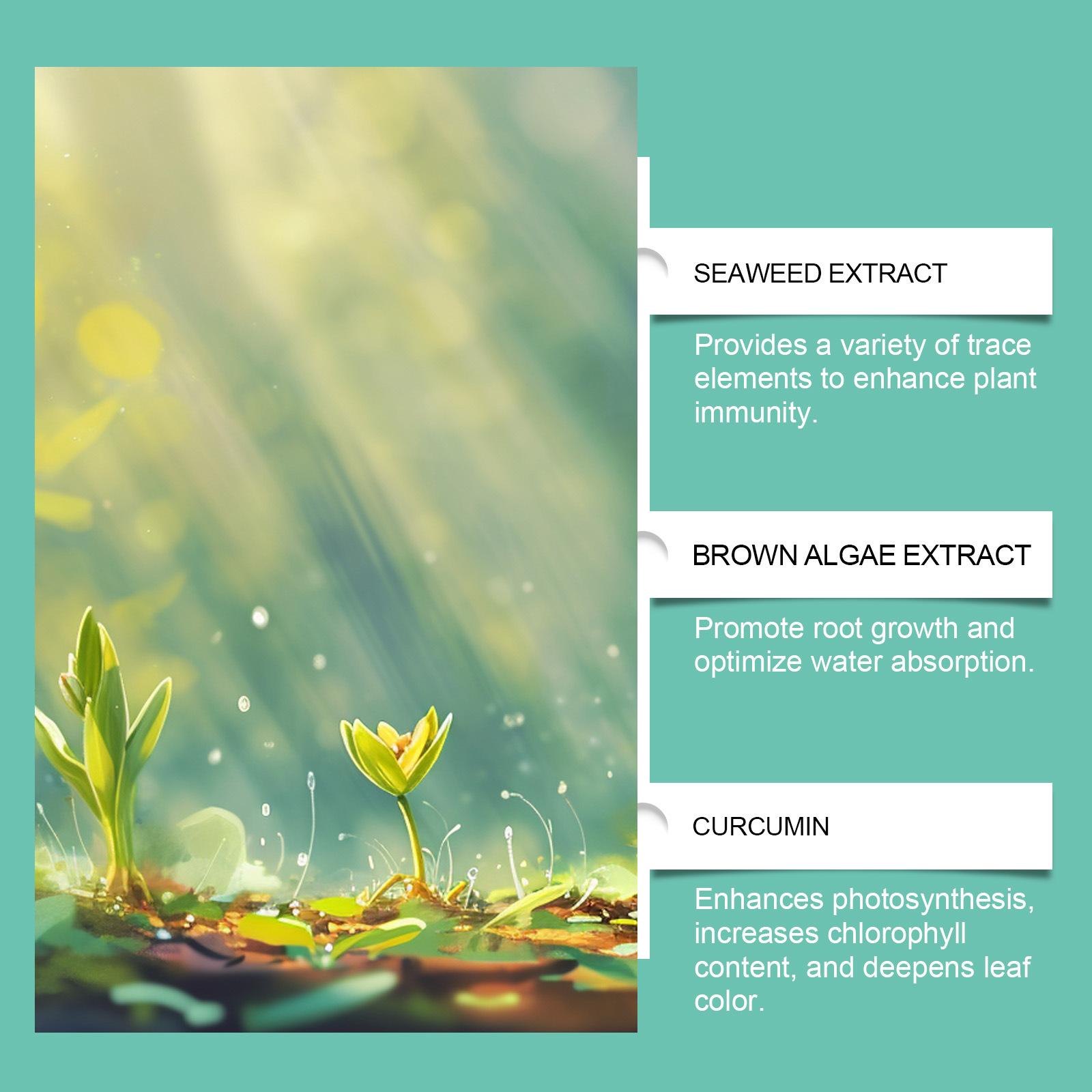 SEAWEED EXTRACT

Provides a variety of trace elements to enhance plant immunity.

BROWN ALGAE EXTRACT

Promote root growth and optimize water absorption.

CURCUMIN

Enhances photosynthesis, increases chlorophyll content, and deepens leaf color.